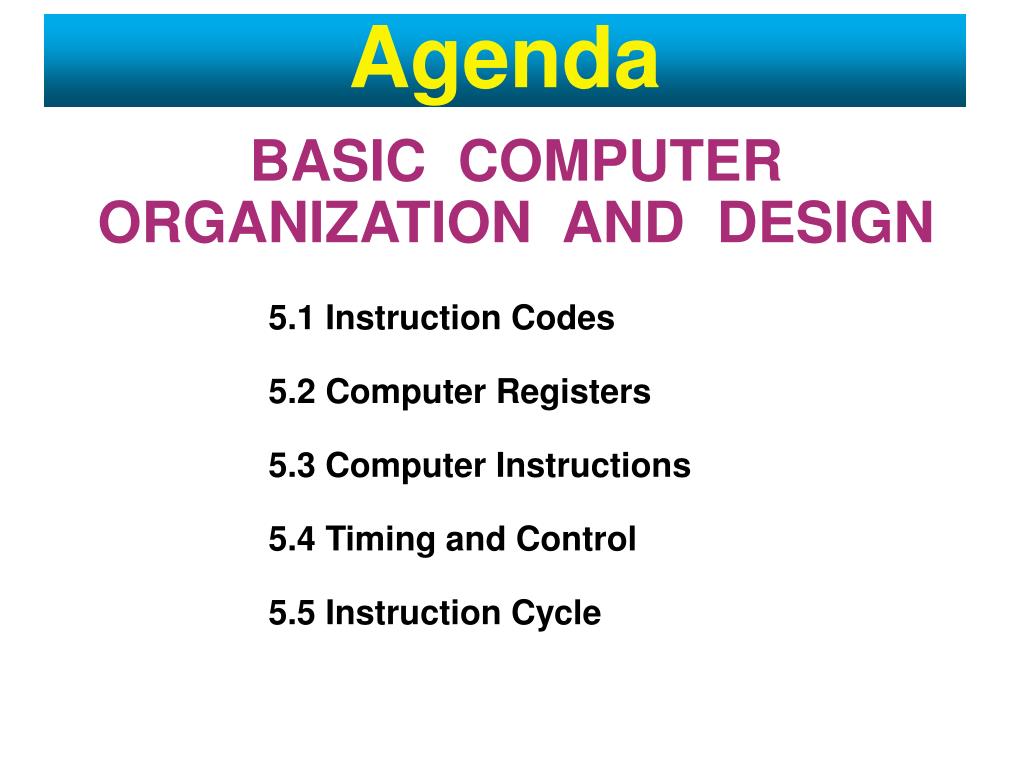 Agenda

BASIC COMPUTER ORGANIZATION AND DESIGN

5.1 Instruction Codes

5.2 Computer Registers

5.3 Computer Instructions

5.4 Timing and Control

5.5 Instruction Cycle